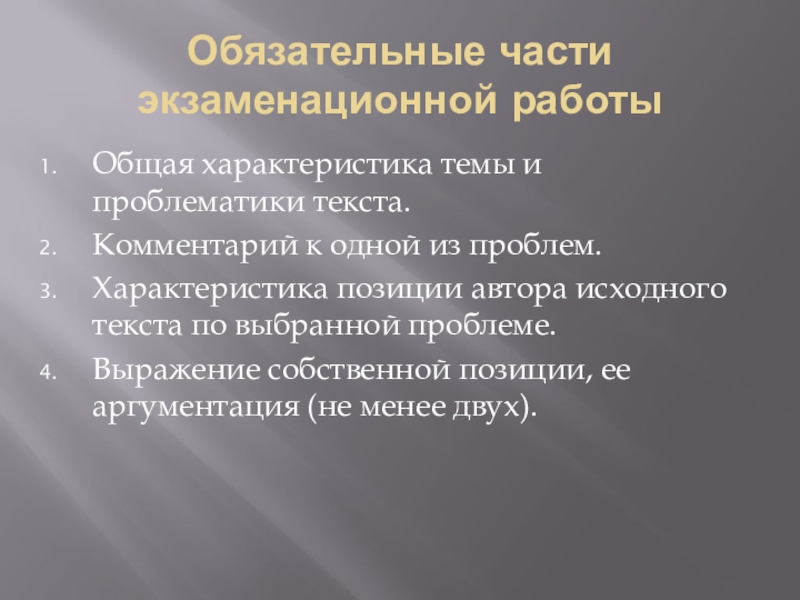 Обязательные части экзаменационной работы

1. Общая характеристика темы и проблематики текста.
2. Комментарий к одной из проблем.
3. Характеристика позиции автора исходного текста по выбранной проблеме.
4. Выражение собственной позиции, ее аргументация (не менее двух).